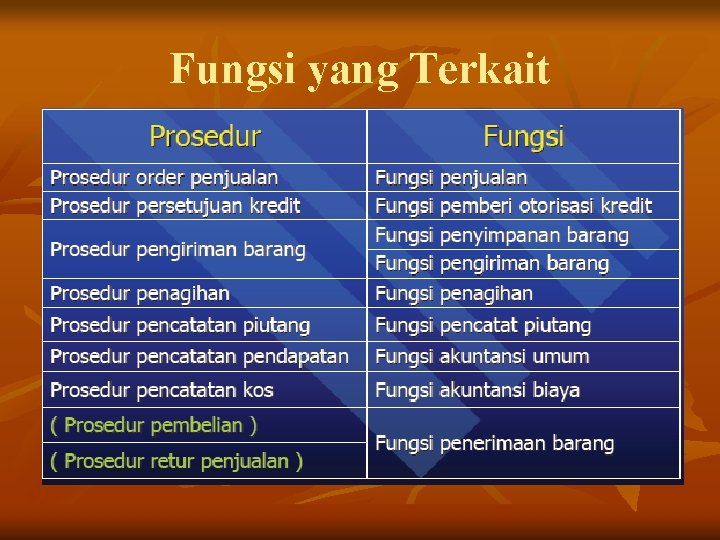 Fungsi yang Terkait

| Prosedur | Fungsi |
|---|---|
| Prosedur order penjualan | Fungsi penjualan |
| Prosedur persetujuan kredit | Fungsi pemberi otorisasi kredit |
| Prosedur pengiriman barang | Fungsi penyimpanan barang |
| | Fungsi pengiriman barang |
| Prosedur penagihan | Fungsi penagihan |
| Prosedur pencatatan piutang | Fungsi pencatat piutang |
| Prosedur pencatatan pendapatan | Fungsi akuntansi umum |
| Prosedur pencatatan kos | Fungsi akuntansi biaya |
| ( Prosedur pembelian ) | Fungsi penerimaan barang |
| ( Prosedur retur penjualan ) | |